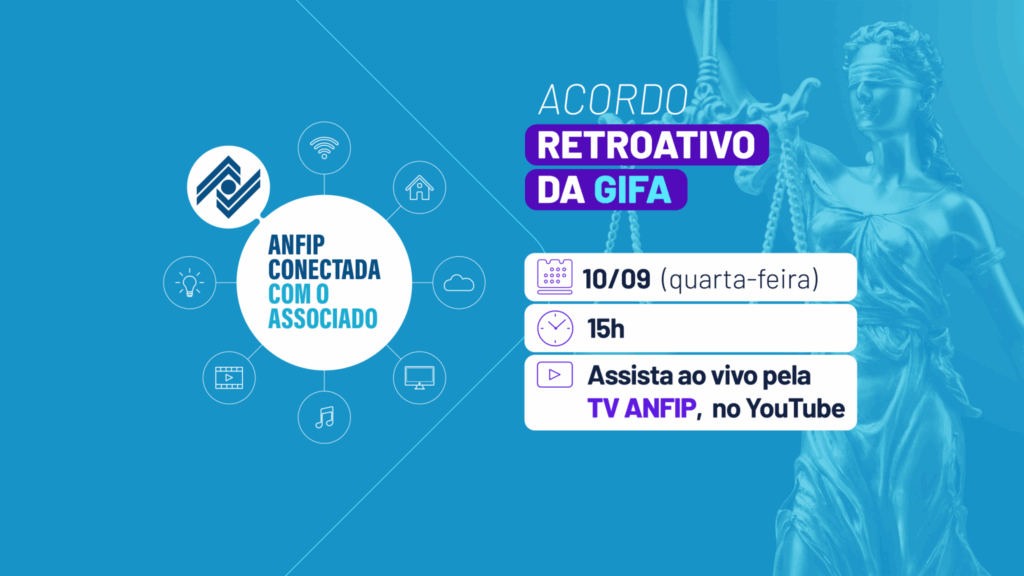 ANFIP CONECTADA COM O ASSOCIADO

ACORDO
RETROATIVO
DA GIFA

10/09 (quarta-feira)

15h

Assista ao vivo pela TV ANFIP, no YouTube